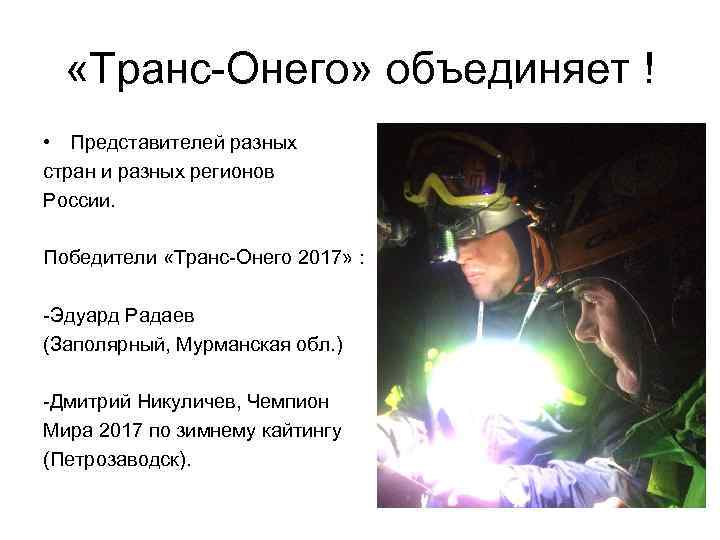 «Транс-Онего» объединяет !

• Представителей разных стран и разных регионов России.

Победители «Транс-Онего 2017» :

-Эдуард Радаев (Заполярный, Мурманская обл.)

-Дмитрий Никуличев, Чемпион Мира 2017 по зимнему кайтингу (Петрозаводск).